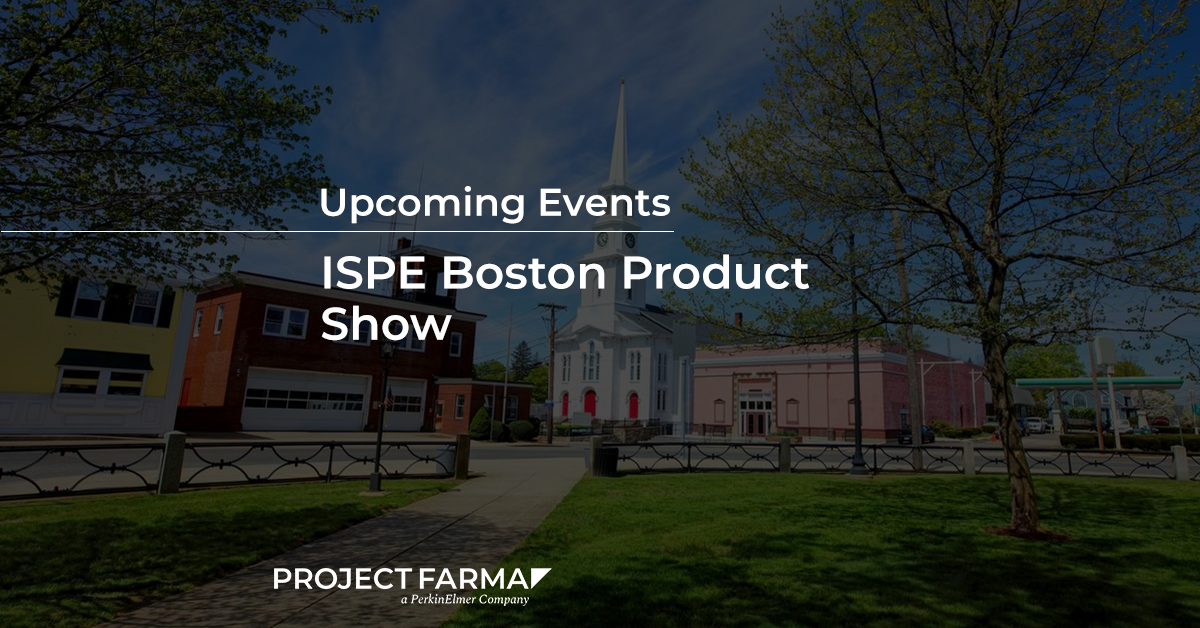 Upcoming Events

ISPE Boston Product Show

PROJECT FARMA
a PerkinElmer Company